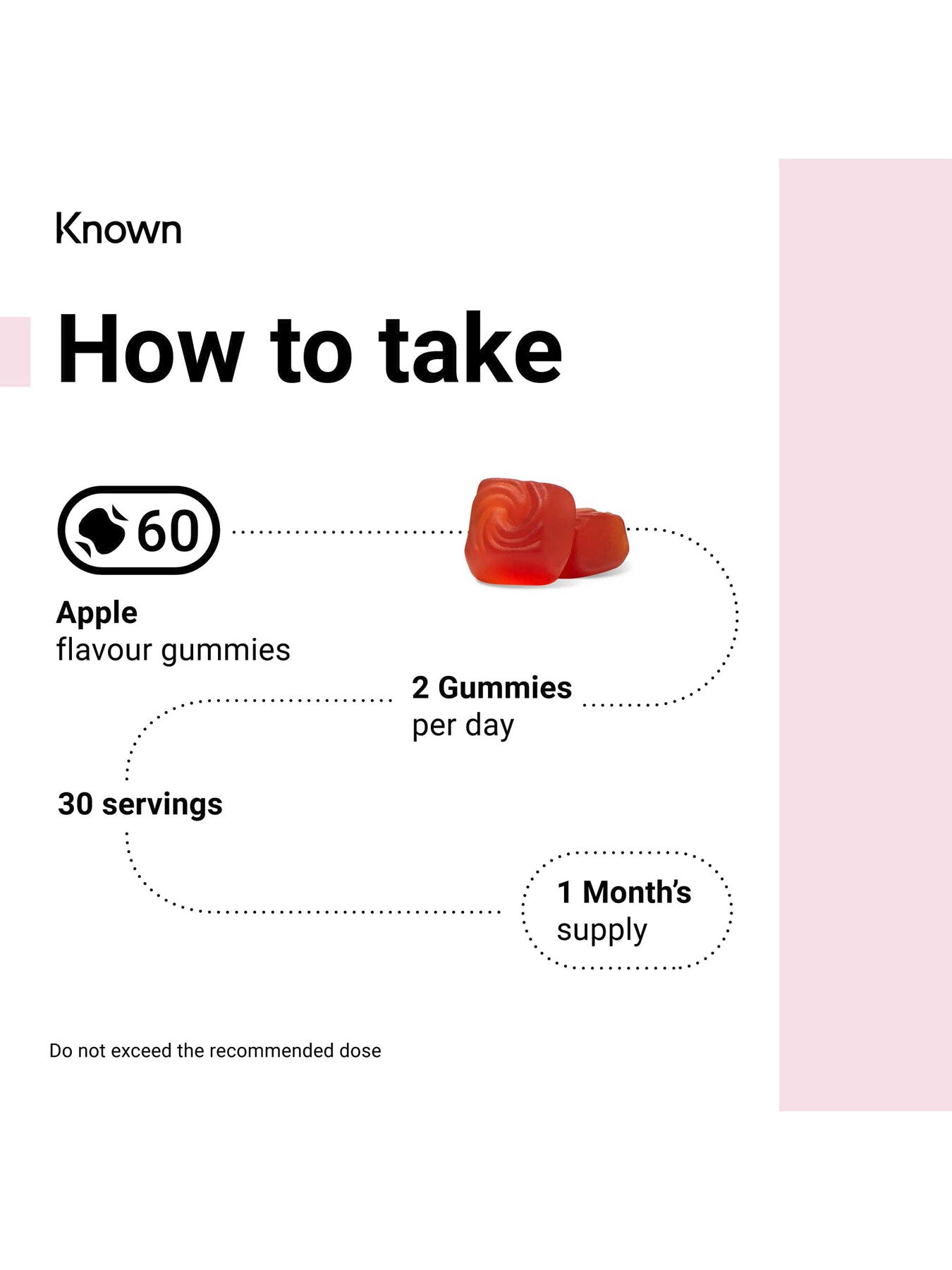 Known

How to take

60

Apple
flavour gummies

2 Gummies
per day

30 servings

1 Month's
supply

Do not exceed the recommended dose